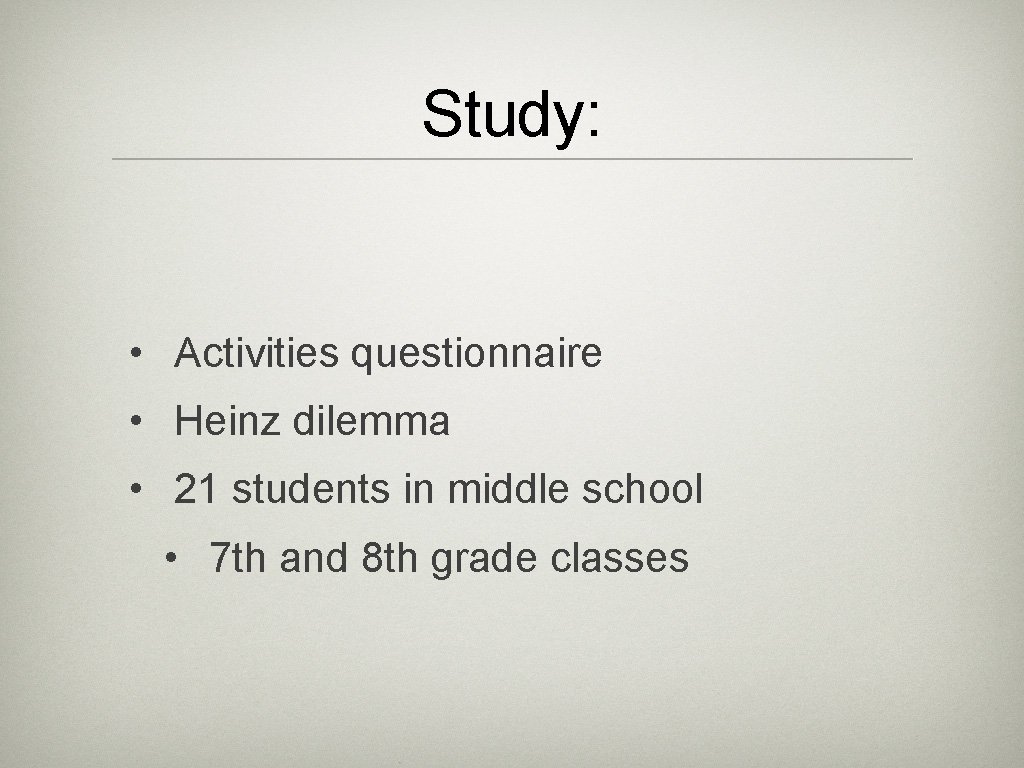 Study:

• Activities questionnaire
• Heinz dilemma
• 21 students in middle school
  • 7th and 8th grade classes